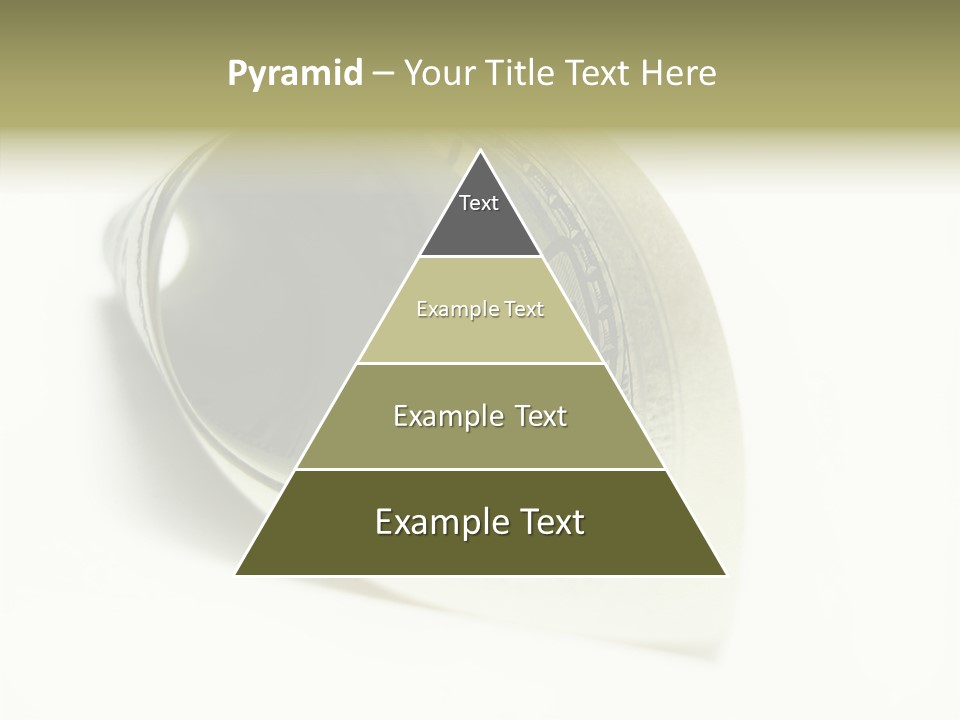 Pyramid – Your Title Text Here

Text

Example Text

Example Text

Example Text